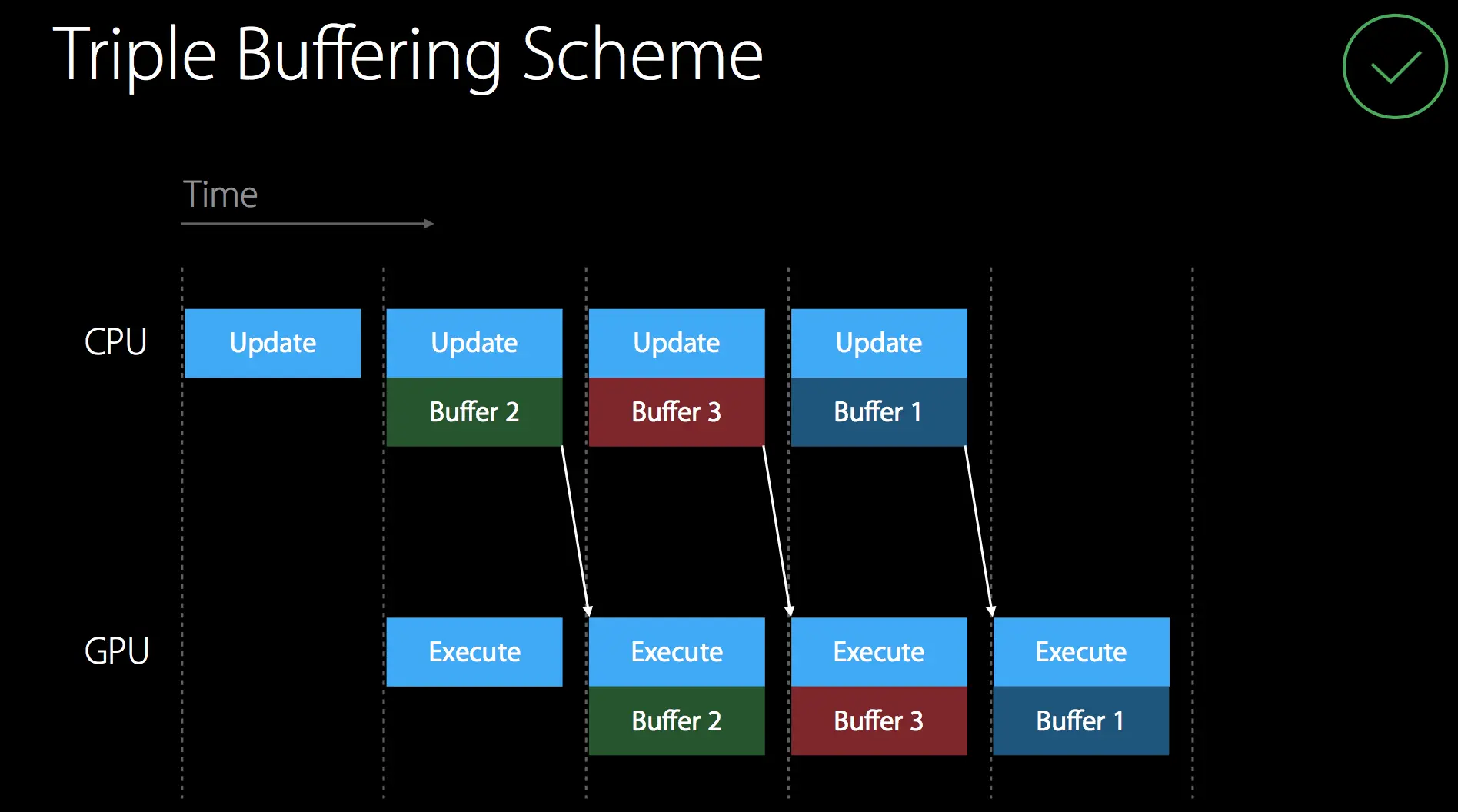 Triple Buffering Scheme

Time

CPU

Update

Update
Buffer 2

Update
Buffer 3

Update
Buffer 1

GPU

Execute

Execute
Buffer 2

Execute
Buffer 3

Execute
Buffer 1